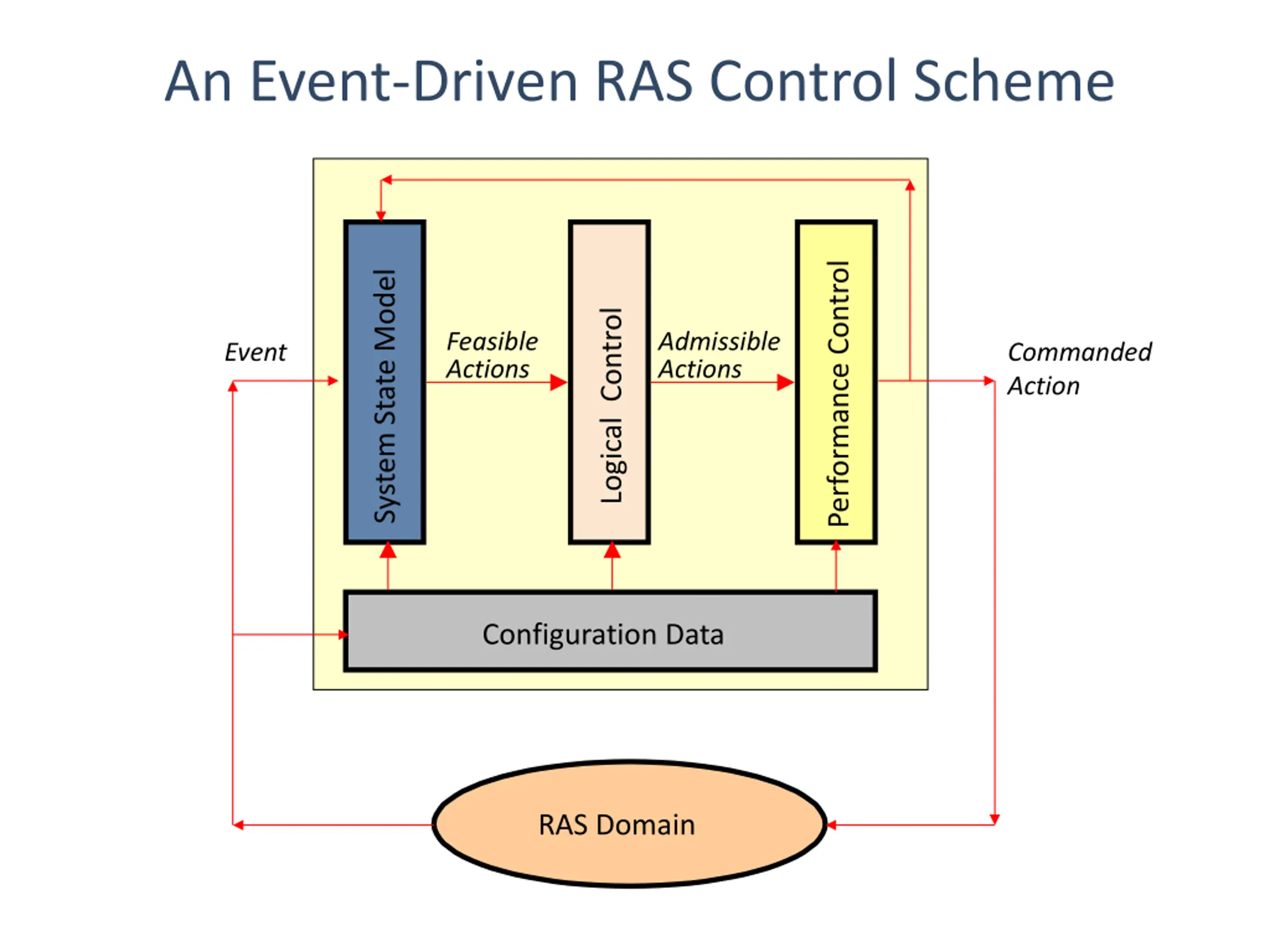 An Event-Driven RAS Control Scheme

Event

System State Model

Feasible Actions

Logical Control

Admissible Actions

Performance Control

Commanded Action

Configuration Data

RAS Domain